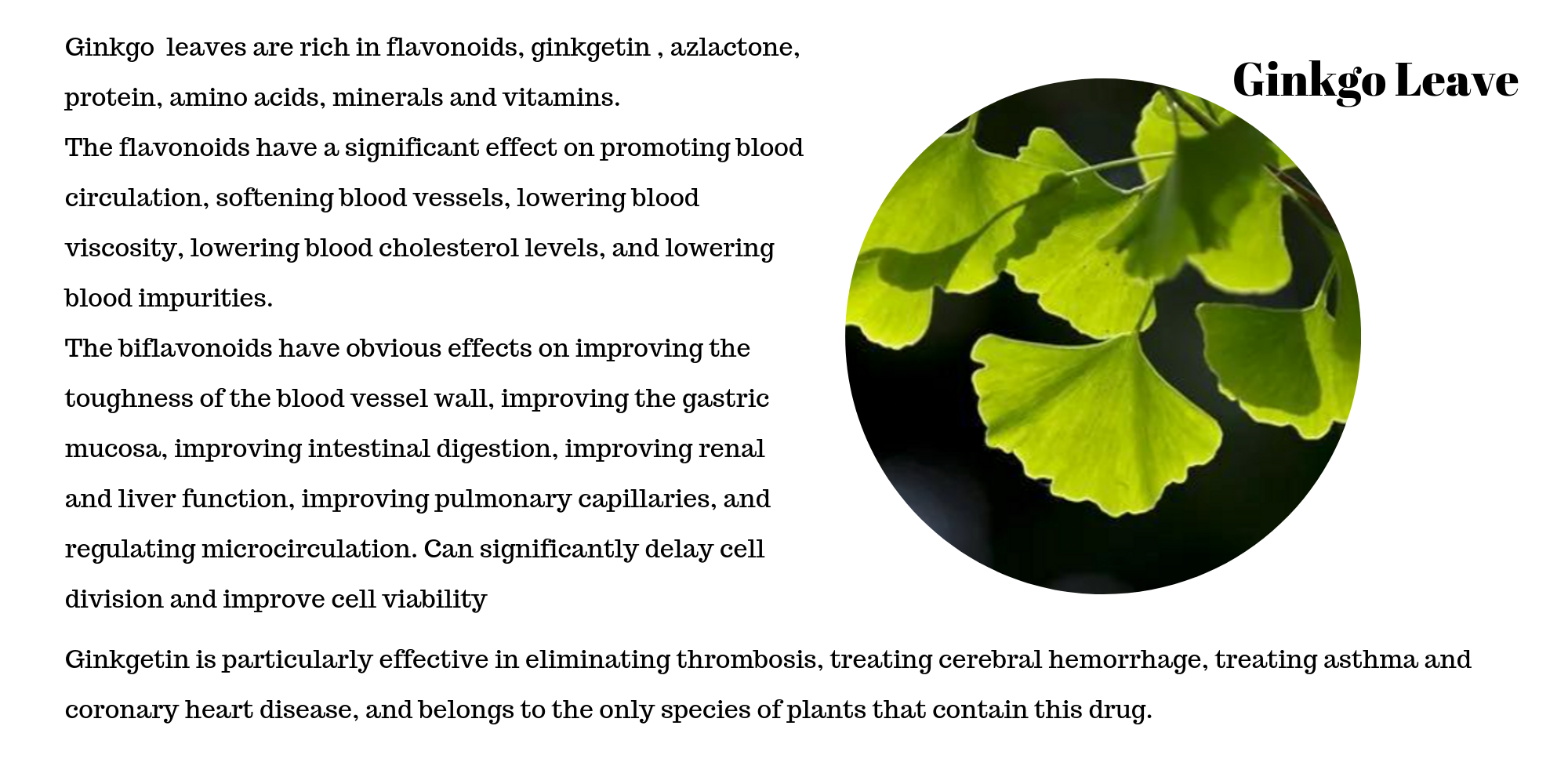 Ginkgo Leave

Ginkgo leaves are rich in flavonoids, ginkgetin , azlactone, protein, amino acids, minerals and vitamins.
The flavonoids have a significant effect on promoting blood circulation, softening blood vessels, lowering blood viscosity, lowering blood cholesterol levels, and lowering blood impurities.
The biflavonoids have obvious effects on improving the toughness of the blood vessel wall, improving the gastric mucosa, improving intestinal digestion, improving renal and liver function, improving pulmonary capillaries, and regulating microcirculation. Can significantly delay cell division and improve cell viability

Ginkgetin is particularly effective in eliminating thrombosis, treating cerebral hemorrhage, treating asthma and coronary heart disease, and belongs to the only species of plants that contain this drug.